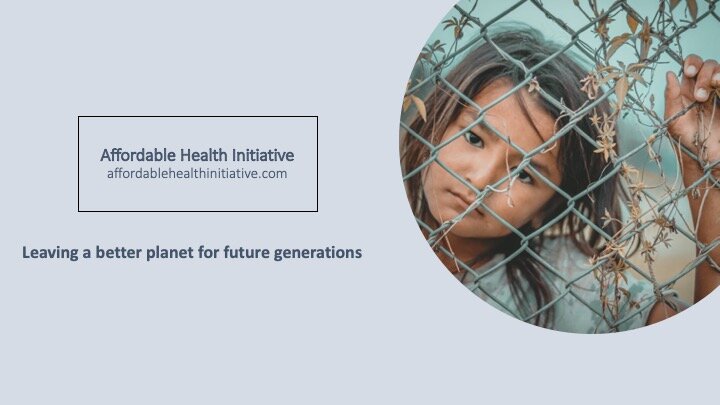 Affordable Health Initiative
affordablehealthinitiative.com

Leaving a better planet for future generations